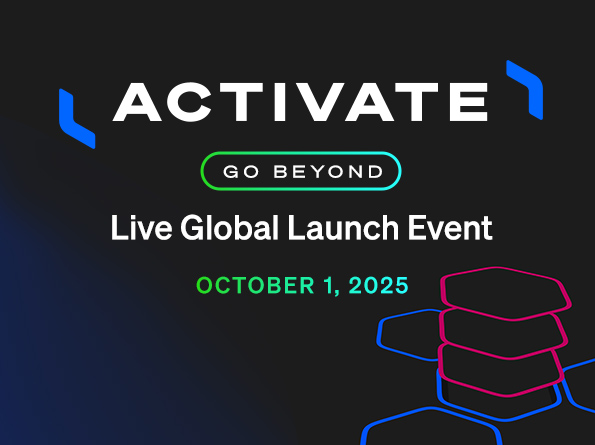 ACTIVATE

GO BEYOND

Live Global Launch Event

OCTOBER 1, 2025